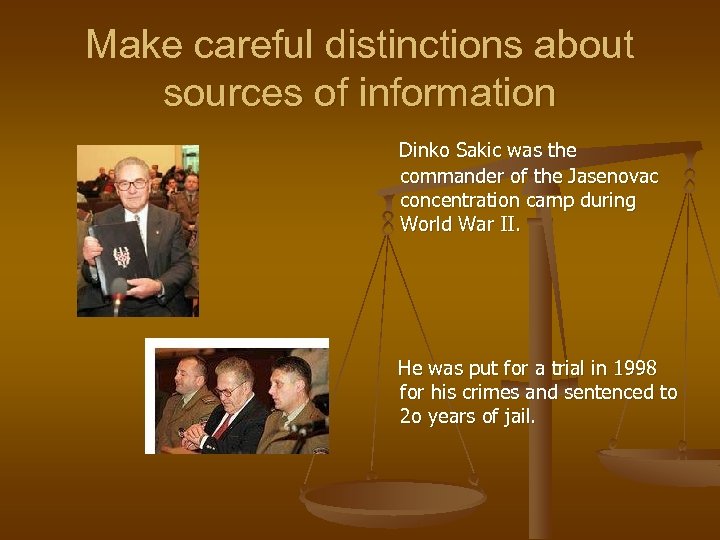 Make careful distinctions about sources of information

Dinko Sakic was the commander of the Jasenovac concentration camp during World War II.

He was put for a trial in 1998 for his crimes and sentenced to 2o years of jail.